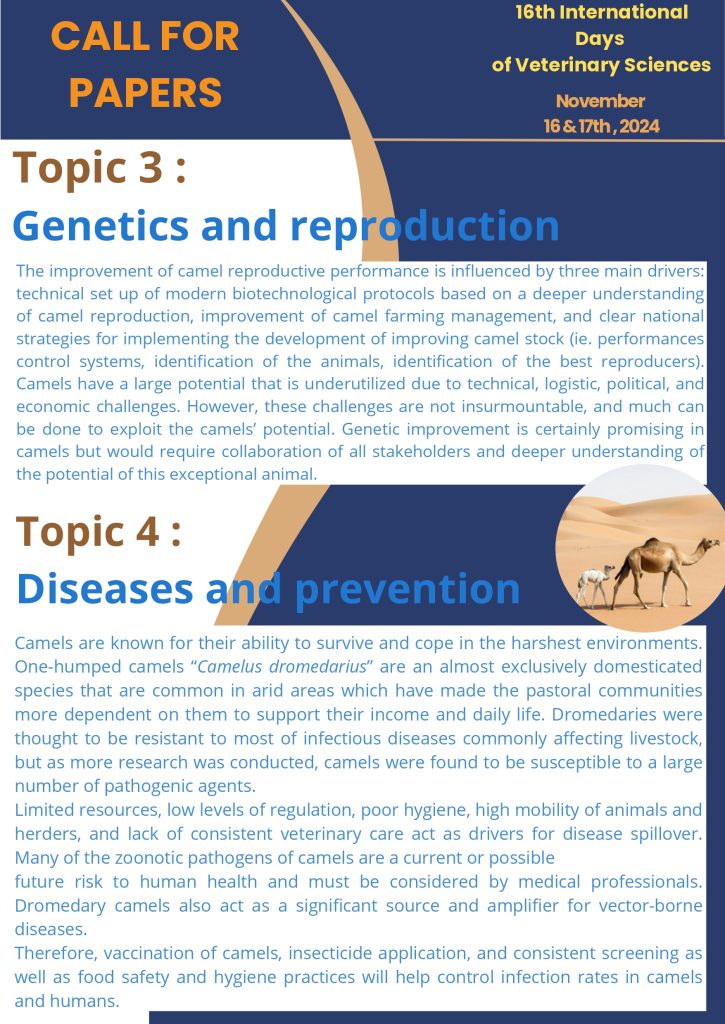 CALL FOR PAPERS

16th International Days of Veterinary Sciences

November 16 & 17th , 2024

Topic 3 :
Genetics and reproduction

The improvement of camel reproductive performance is influenced by three main drivers: technical set up of modern biotechnological protocols based on a deeper understanding of camel reproduction, improvement of camel farming management, and clear national strategies for implementing the development of improving camel stock (ie. performances control systems, identification of the animals, identification of the best reproducers). Camels have a large potential that is underutilized due to technical, logistic, political, and economic challenges. However, these challenges are not insurmountable, and much can be done to exploit the camels' potential. Genetic improvement is certainly promising in camels but would require collaboration of all stakeholders and deeper understanding of the potential of this exceptional animal.

Topic 4 :
Diseases and prevention

Camels are known for their ability to survive and cope in the harshest environments. One-humped camels "Camelus dromedarius" are an almost exclusively domesticated species that are common in arid areas which have made the pastoral communities more dependent on them to support their income and daily life. Dromedaries were thought to be resistant to most of infectious diseases commonly affecting livestock, but as more research was conducted, camels were found to be susceptible to a large number of pathogenic agents.
Limited resources, low levels of regulation, poor hygiene, high mobility of animals and herders, and lack of consistent veterinary care act as drivers for disease spillover. Many of the zoonotic pathogens of camels are a current or possible
future risk to human health and must be considered by medical professionals. Dromedary camels also act as a significant source and amplifier for vector-borne diseases.
Therefore, vaccination of camels, insecticide application, and consistent screening as well as food safety and hygiene practices will help control infection rates in camels and humans.